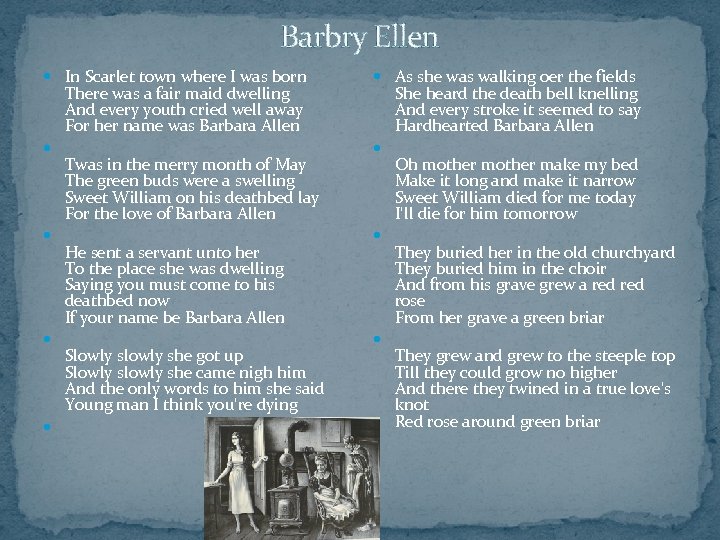 Barbry Ellen

In Scarlet town where I was born
There was a fair maid dwelling
And every youth cried well away
For her name was Barbara Allen

Twas in the merry month of May
The green buds were a swelling
Sweet William on his deathbed lay
For the love of Barbara Allen

He sent a servant unto her
To the place she was dwelling
Saying you must come to his deathbed now
If your name be Barbara Allen

Slowly slowly she got up
Slowly slowly she came nigh him
And the only words to him she said
Young man I think you're dying

As she was walking oer the fields
She heard the death bell knelling
And every stroke it seemed to say
Hardhearted Barbara Allen

Oh mother mother make my bed
Make it long and make it narrow
Sweet William died for me today
I'll die for him tomorrow

They buried her in the old churchyard
They buried him in the choir
And from his grave grew a red red rose
From her grave a green briar

They grew and grew to the steeple top
Till they could grow no higher
And there they twined in a true love's knot
Red rose around green briar